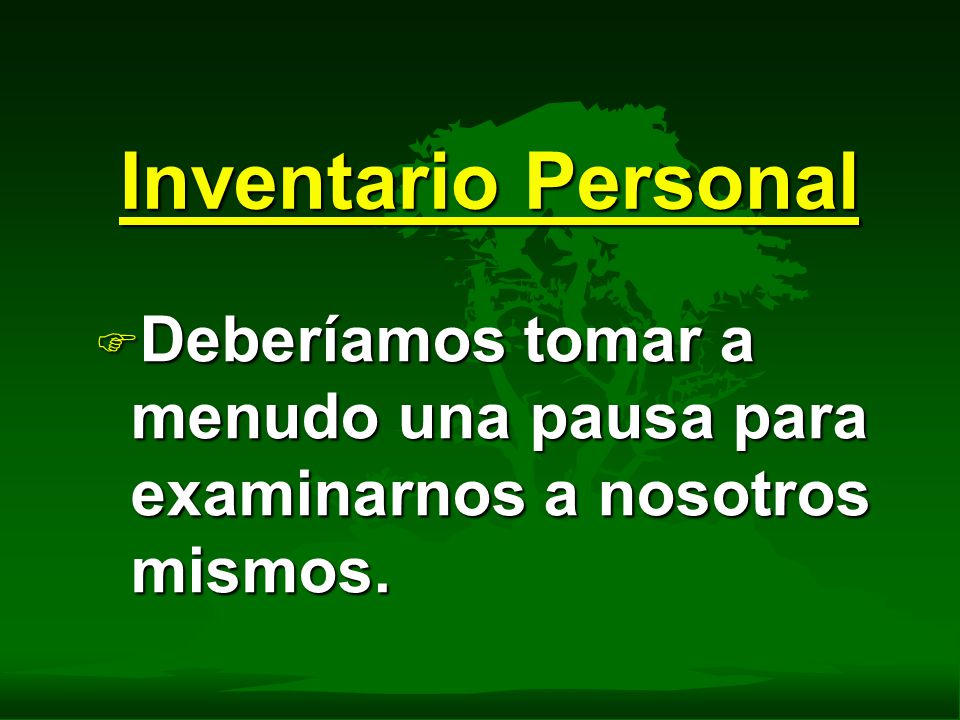 Inventario Personal

Deberíamos tomar a menudo una pausa para examinarnos a nosotros mismos.